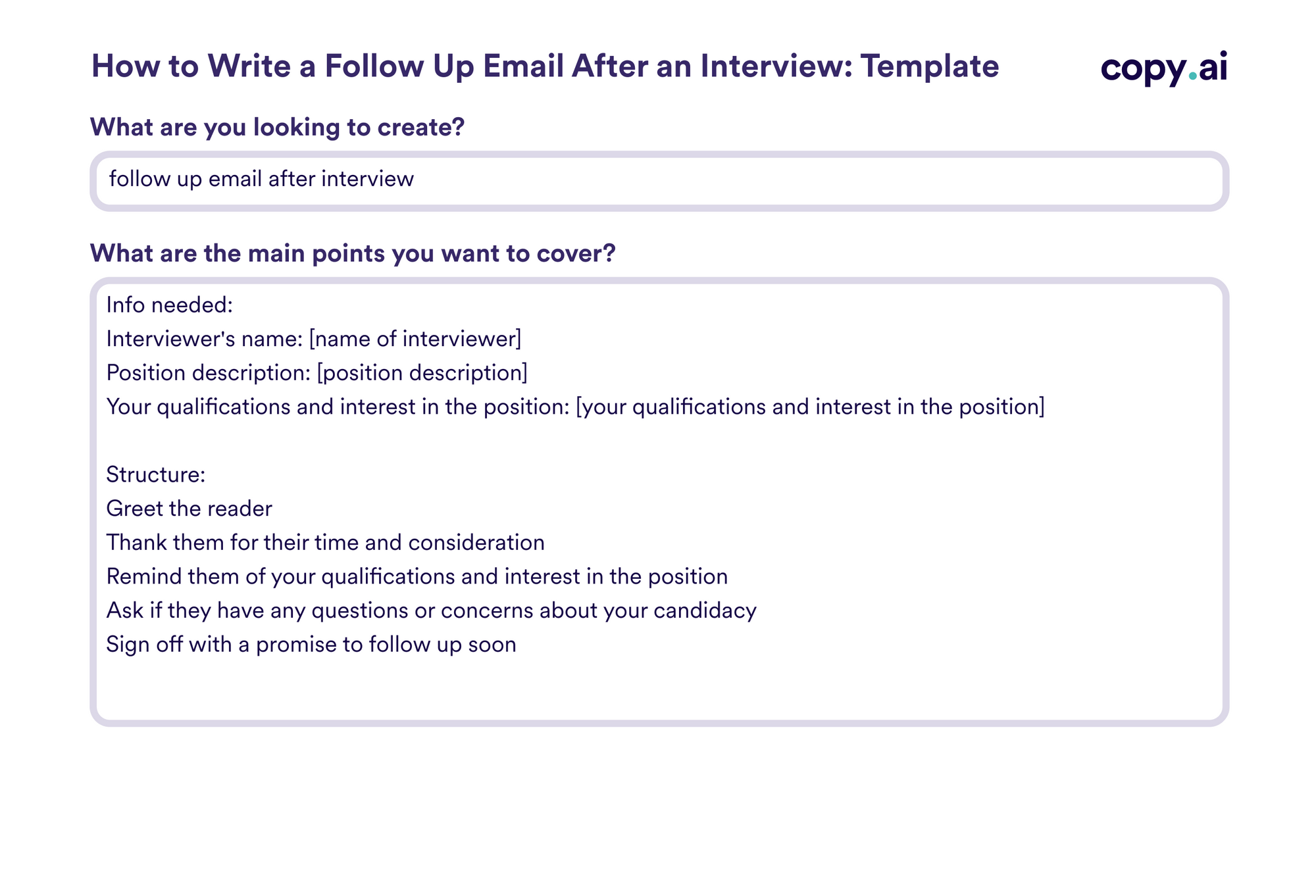 How to Write a Follow Up Email After an Interview: Template

copy.ai

What are you looking to create?

follow up email after interview

What are the main points you want to cover?

Info needed:
Interviewer's name: [name of interviewer]
Position description: [position description]
Your qualifications and interest in the position: [your qualifications and interest in the position]

Structure:
Greet the reader
Thank them for their time and consideration
Remind them of your qualifications and interest in the position
Ask if they have any questions or concerns about your candidacy
Sign off with a promise to follow up soon